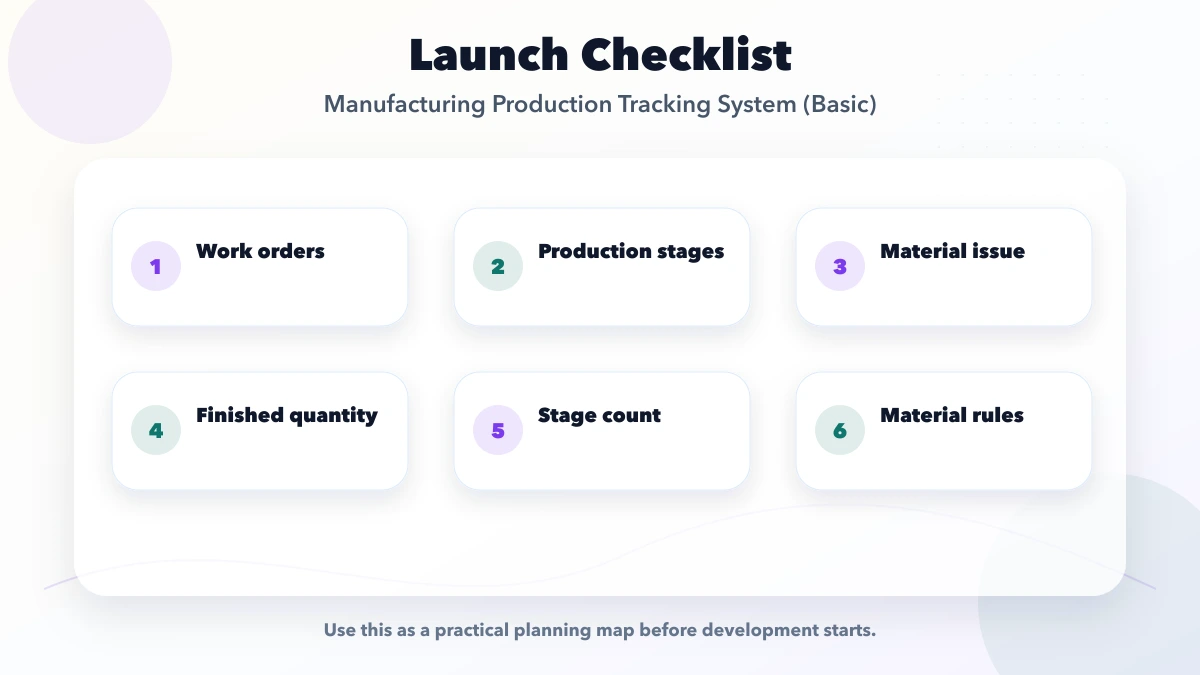 Launch Checklist

Manufacturing Production Tracking System (Basic)

1 Work orders

2 Production stages

3 Material issue

4 Finished quantity

5 Stage count

6 Material rules

Use this as a practical planning map before development starts.